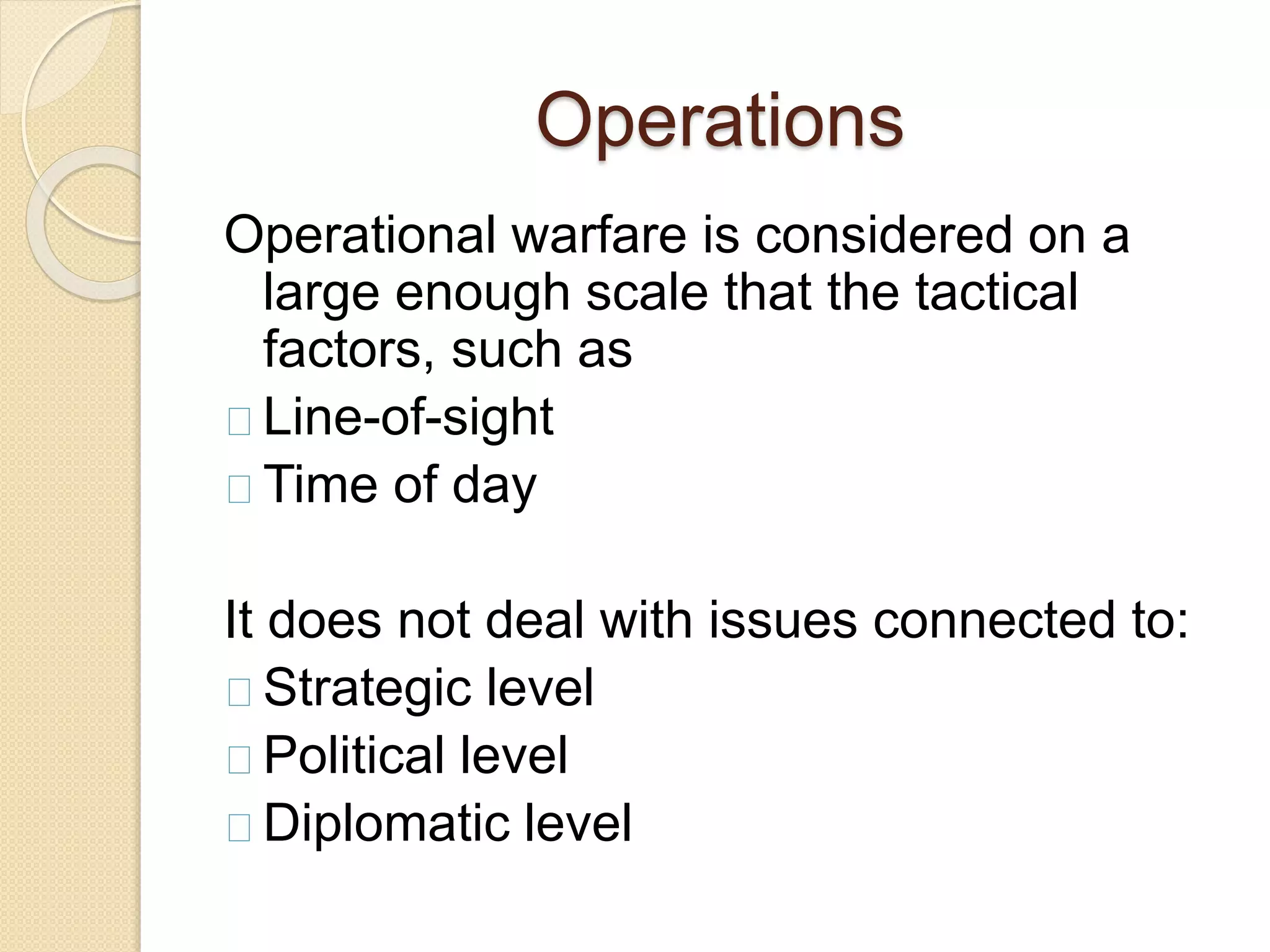 Operations

Operational warfare is considered on a large enough scale that the tactical factors, such as

Line-of-sight

Time of day

It does not deal with issues connected to:

Strategic level

Political level

Diplomatic level